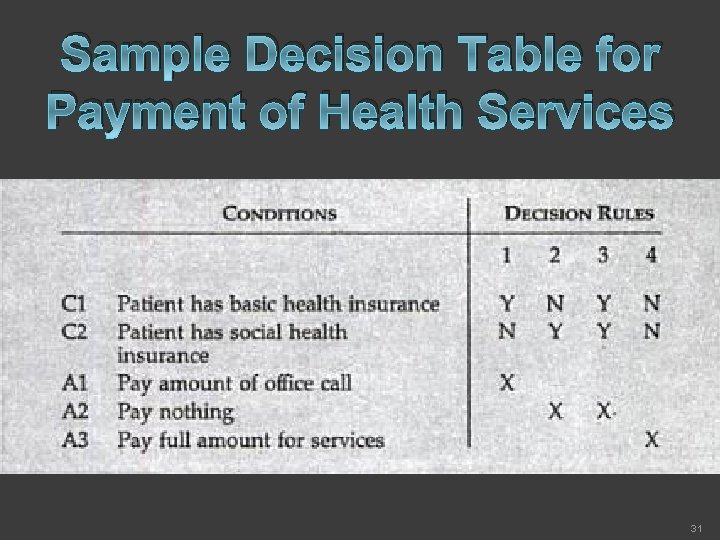 Sample Decision Table for Payment of Health Services

| | CONDITIONS | DECISION RULES | | | |
|---|---|---|---|---|---|
| | | 1 | 2 | 3 | 4 |
| C1 | Patient has basic health insurance | Y | N | Y | N |
| C2 | Patient has social health insurance | N | Y | Y | N |
| A1 | Pay amount of office call | X | | | |
| A2 | Pay nothing | | X | X | |
| A3 | Pay full amount for services | | | | X |

31